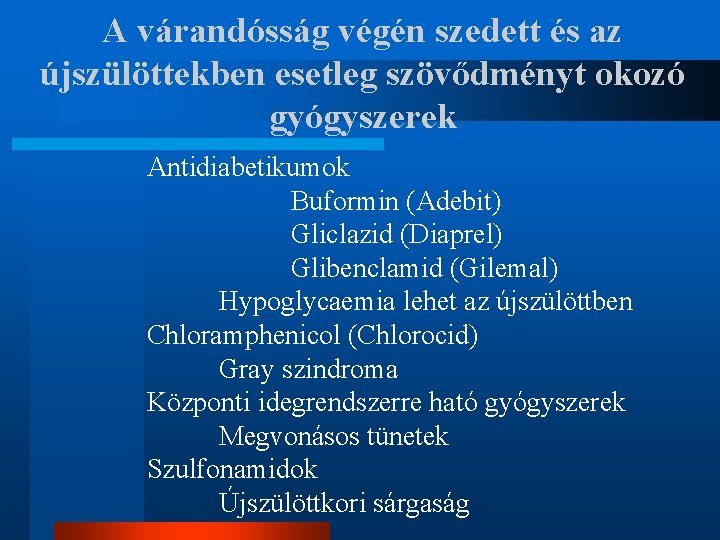 A várandósság végén szedett és az újszülöttekben esetleg szövődményt okozó gyógyszerek

Antidiabetikumok
Buformin (Adebit)
Gliclazid (Diaprel)
Glibenclamid (Gilemal)
Hypoglycaemia lehet az újszülöttben
Chloramphenicol (Chlorocid)
Gray szindroma
Központi idegrendszerre ható gyógyszerek
Megvonásos tünetek
Szulfonamidok
Újszülöttkori sárgaság